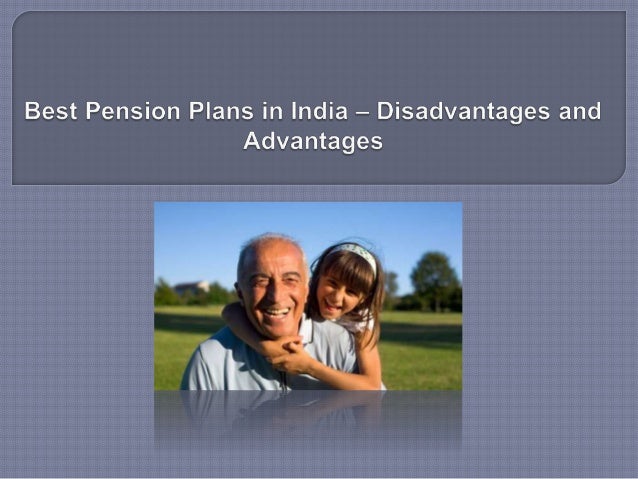 Best Pension Plans in India – Disadvantages and Advantages